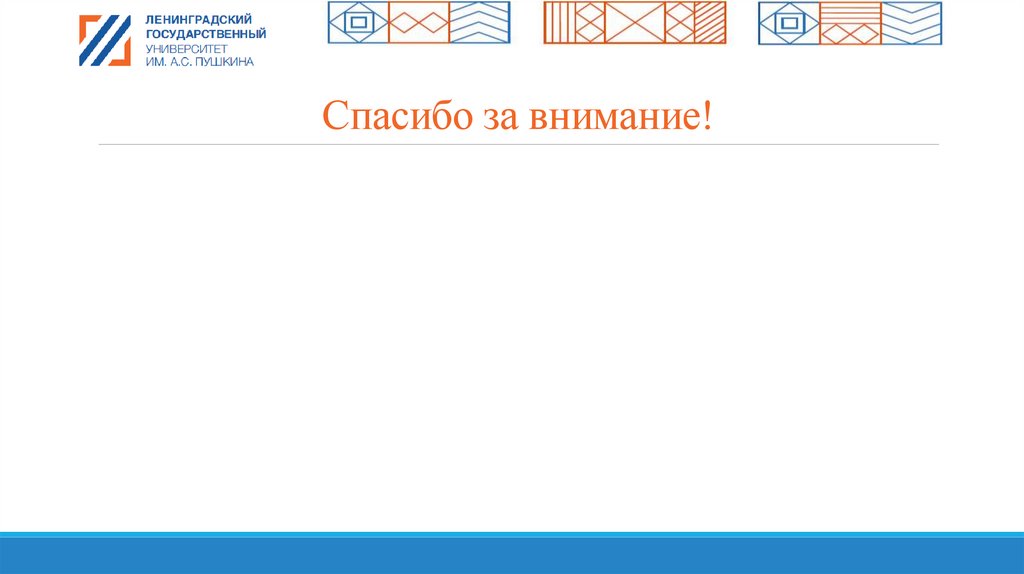 ЛЕНИНГРАДСКИЙ ГОСУДАРСТВЕННЫЙ УНИВЕРСИТЕТ ИМ. А.С. ПУШКИНА

Спасибо за внимание!